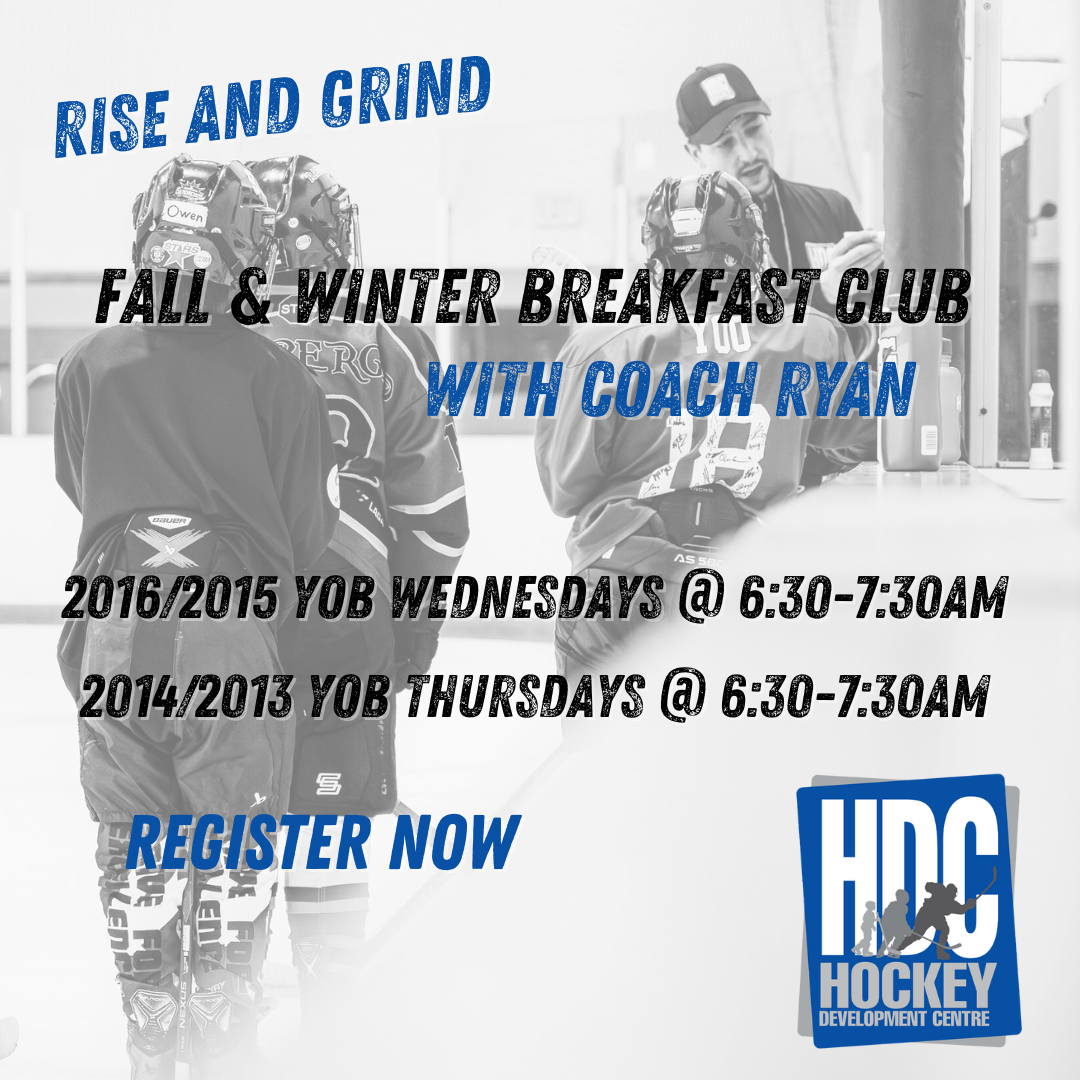 RISE AND GRIND

FALL & WINTER BREAKFAST CLUB
WITH COACH RYAN

2016/2015 YOB WEDNESDAYS @ 6:30-7:30AM
2014/2013 YOB THURSDAYS @ 6:30-7:30AM

REGISTER NOW

HDC
HOCKEY
DEVELOPMENT CENTRE